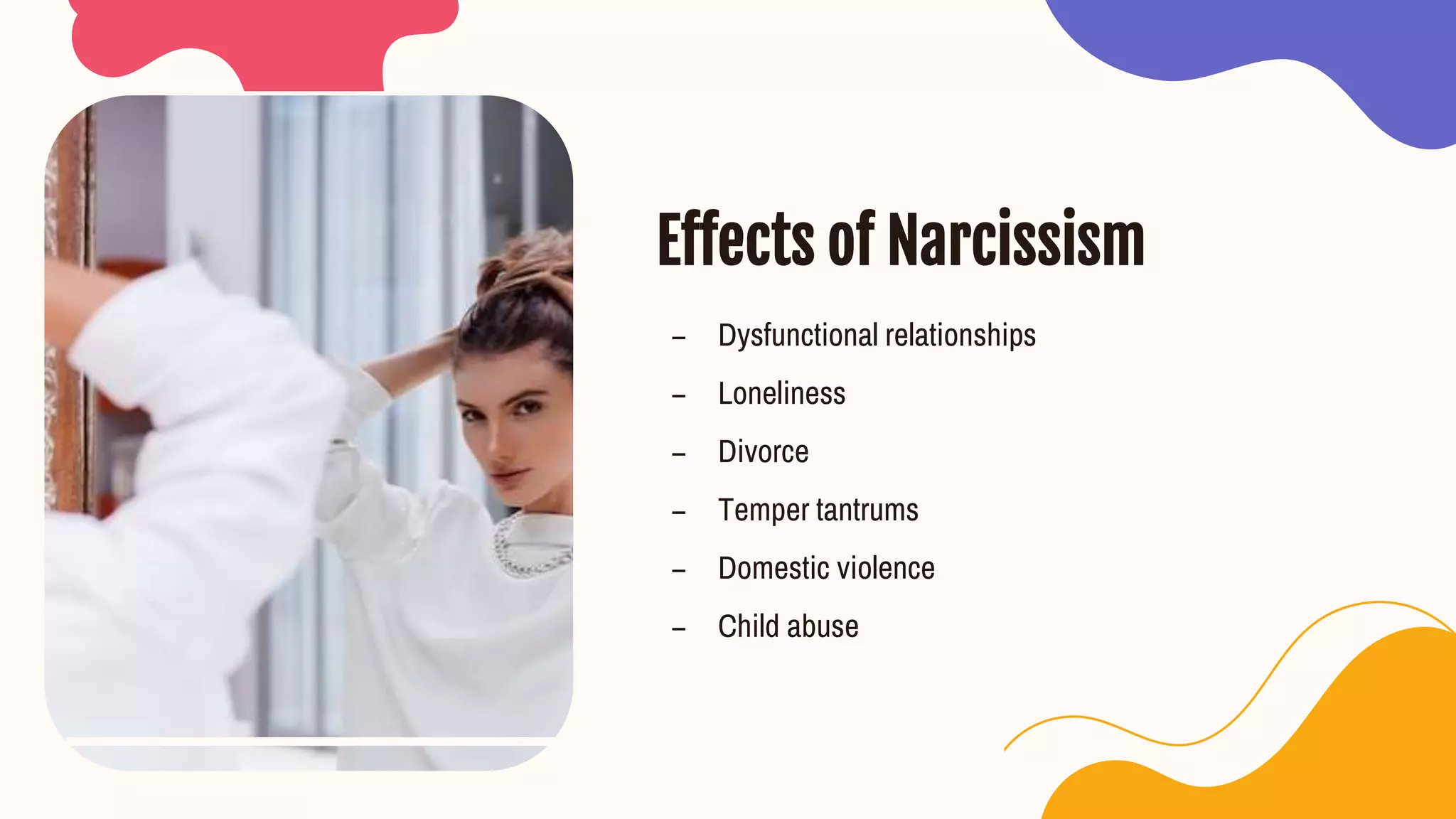 Effects of Narcissism

– Dysfunctional relationships
– Loneliness
– Divorce
– Temper tantrums
– Domestic violence
– Child abuse